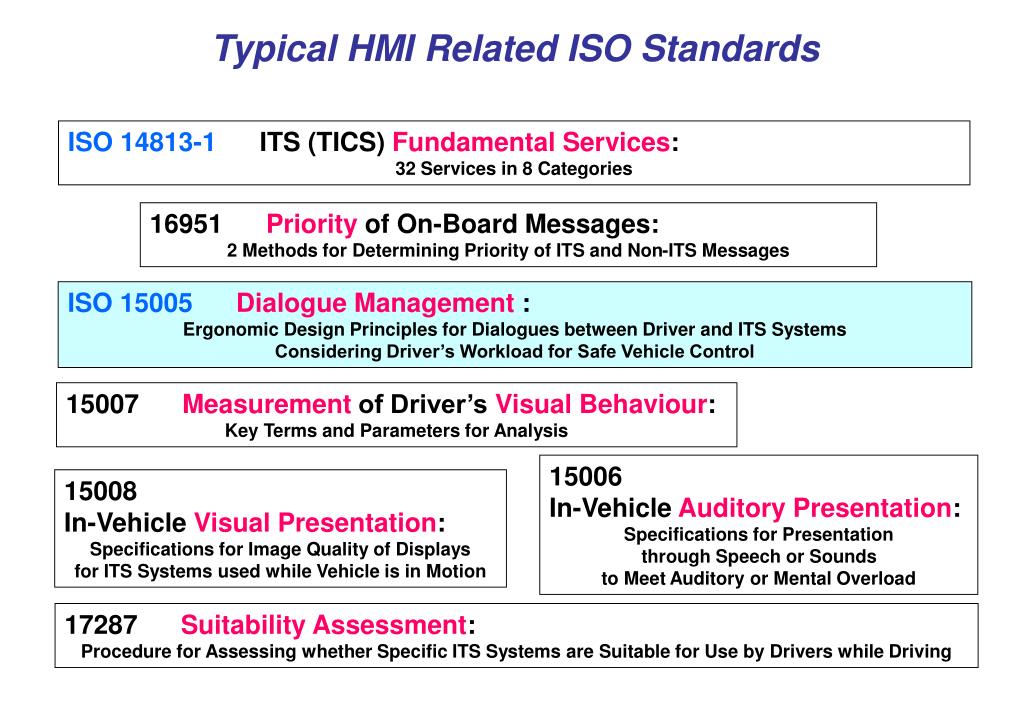 Typical HMI Related ISO Standards

ISO 14813-1 ITS (TICS) Fundamental Services:
32 Services in 8 Categories

16951 Priority of On-Board Messages:
2 Methods for Determining Priority of ITS and Non-ITS Messages

ISO 15005 Dialogue Management :
Ergonomic Design Principles for Dialogues between Driver and ITS Systems
Considering Driver's Workload for Safe Vehicle Control

15007 Measurement of Driver's Visual Behaviour:
Key Terms and Parameters for Analysis

15008
In-Vehicle Visual Presentation:
Specifications for Image Quality of Displays for ITS Systems used while Vehicle is in Motion

15006
In-Vehicle Auditory Presentation:
Specifications for Presentation through Speech or Sounds to Meet Auditory or Mental Overload

17287 Suitability Assessment:
Procedure for Assessing whether Specific ITS Systems are Suitable for Use by Drivers while Driving